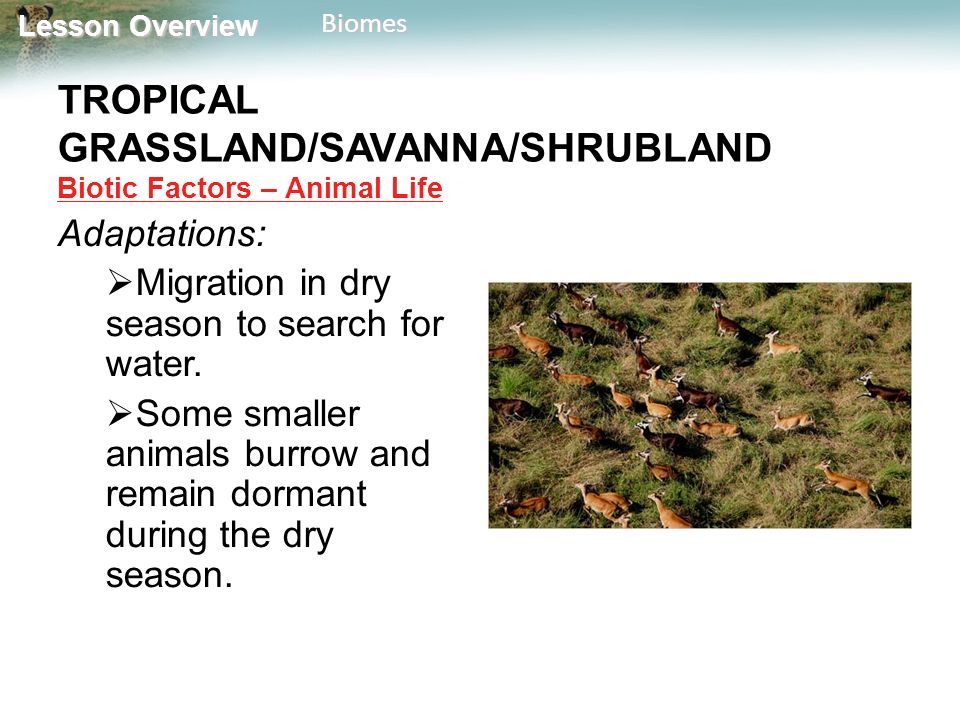 Lesson Overview Biomes

TROPICAL GRASSLAND/SAVANNA/SHRUBLAND
Biotic Factors – Animal Life

Adaptations:

➢Migration in dry season to search for water.

➢Some smaller animals burrow and remain dormant during the dry season.